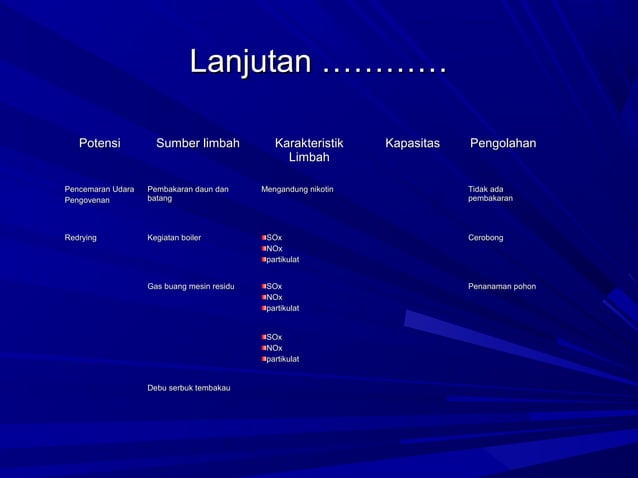 Lanjutan …………

| Potensi | Sumber limbah | Karakteristik Limbah | Kapasitas | Pengolahan |
|---|---|---|---|---|
| Pencemaran Udara Pengovenan | Pembakaran daun dan batang | Mengandung nikotin | | Tidak ada pembakaran |
| Redrying | Kegiatan boiler | SOx NOx partikulat | | Cerobong |
| | Gas buang mesin residu | SOx NOx partikulat | | Penanaman pohon |
| | | SOx NOx partikulat | | |
| | Debu serbuk tembakau | | | |